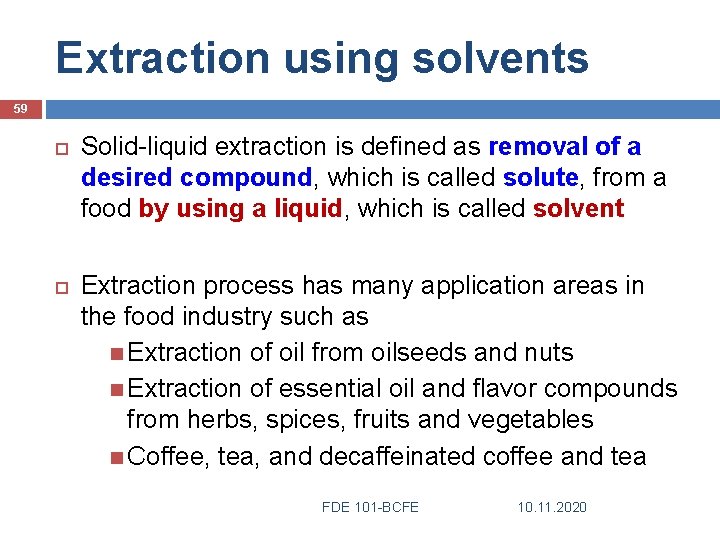 Extraction using solvents

59

Solid-liquid extraction is defined as removal of a desired compound, which is called solute, from a food by using a liquid, which is called solvent

Extraction process has many application areas in the food industry such as

Extraction of oil from oilseeds and nuts

Extraction of essential oil and flavor compounds from herbs, spices, fruits and vegetables

Coffee, tea, and decaffeinated coffee and tea

FDE 101-BCFE 10.11.2020